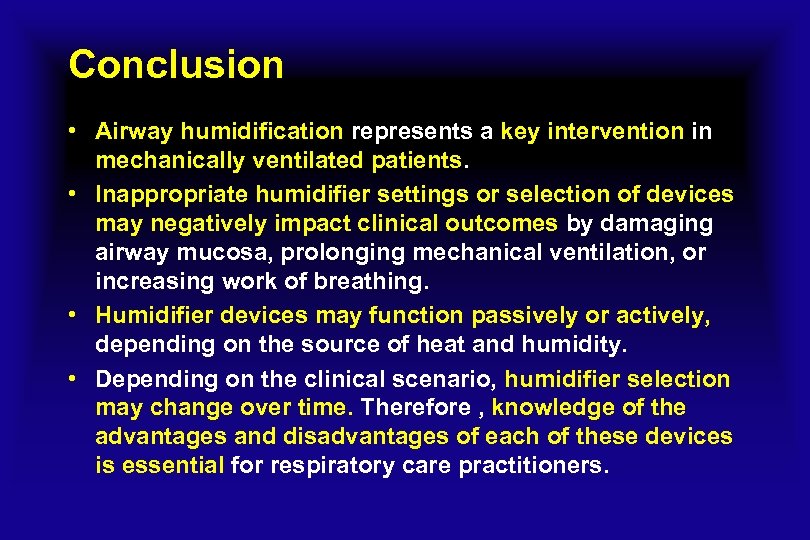 Conclusion

• Airway humidification represents a key intervention in mechanically ventilated patients.

• Inappropriate humidifier settings or selection of devices may negatively impact clinical outcomes by damaging airway mucosa, prolonging mechanical ventilation, or increasing work of breathing.

• Humidifier devices may function passively or actively, depending on the source of heat and humidity.

• Depending on the clinical scenario, humidifier selection may change over time. Therefore , knowledge of the advantages and disadvantages of each of these devices is essential for respiratory care practitioners.